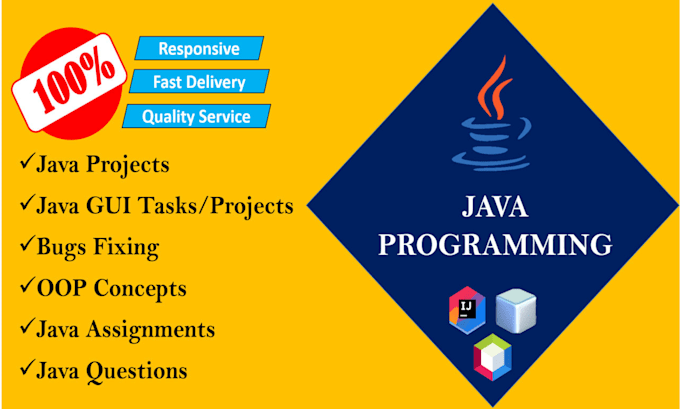 100%

Responsive

Fast Delivery

Quality Service

✓Java Projects

✓Java GUI Tasks/Projects

✓Bugs Fixing

✓OOP Concepts

✓Java Assignments

✓Java Questions

JAVA PROGRAMMING

IJ